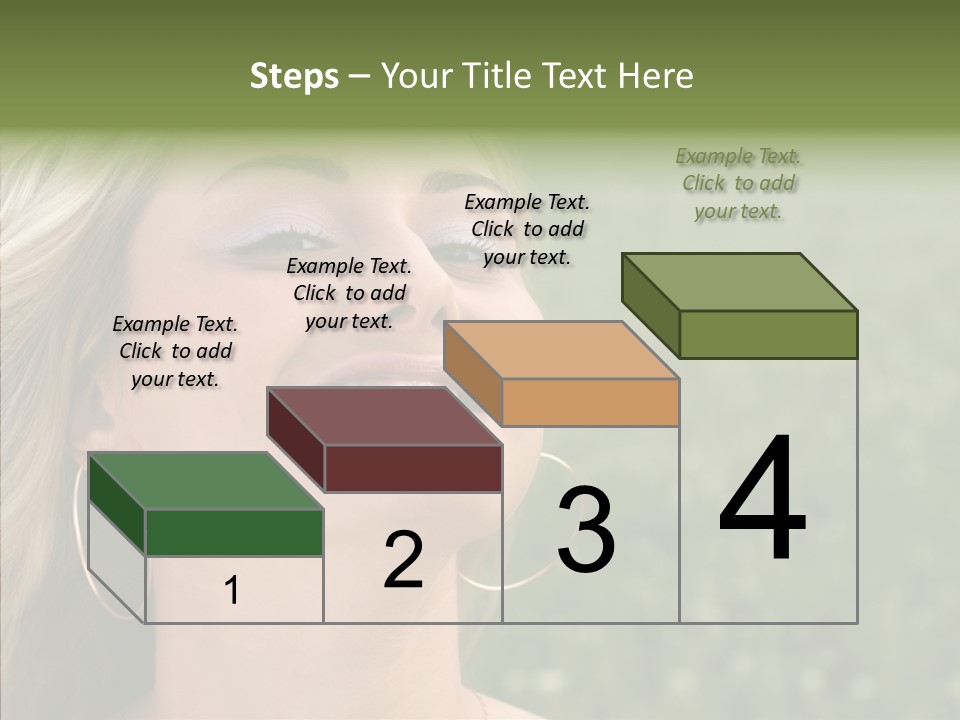 Steps – Your Title Text Here

Example Text. Click to add your text.

Example Text. Click to add your text.

Example Text. Click to add your text.

Example Text. Click to add your text.

1

2

3

4